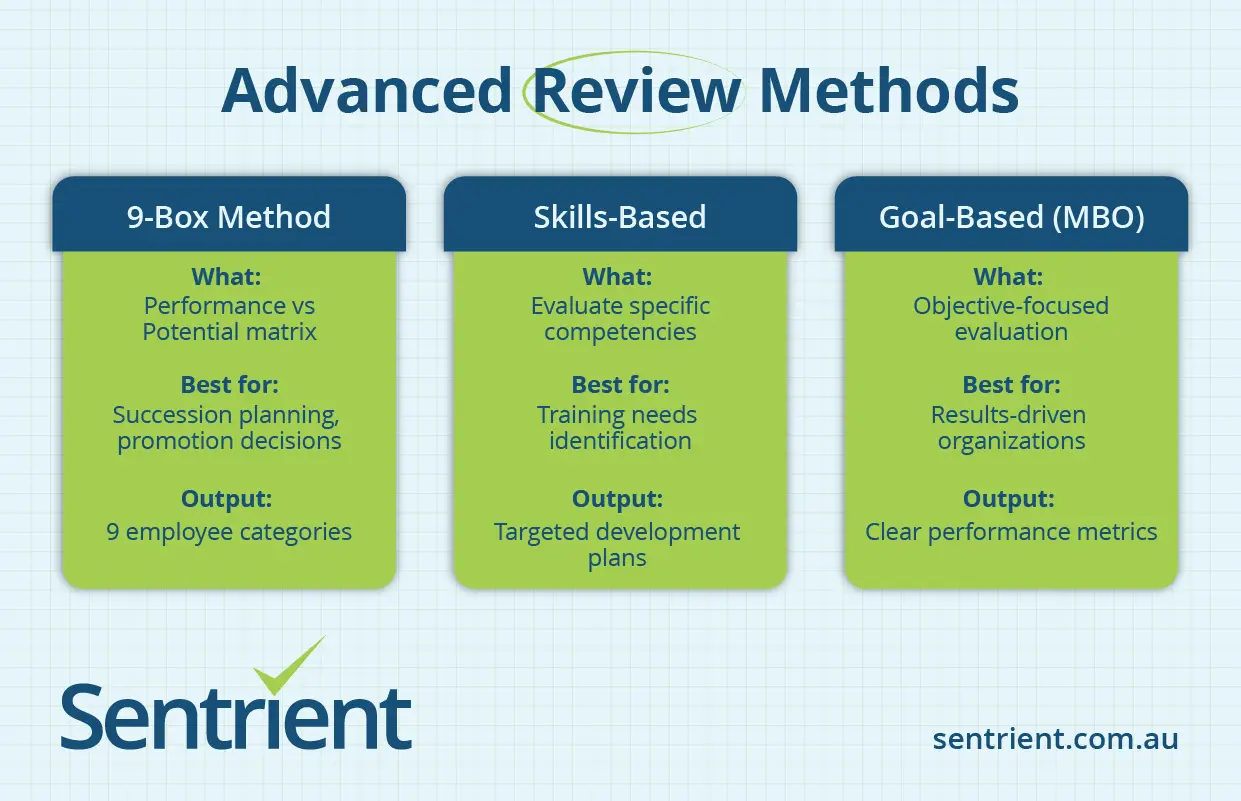 Advanced Review Methods

9-Box Method

What:
Performance vs Potential matrix

Best for:
Succession planning, promotion decisions

Output:
9 employee categories

Skills-Based

What:
Evaluate specific competencies

Best for:
Training needs identification

Output:
Targeted development plans

Goal-Based (MBO)

What:
Objective-focused evaluation

Best for:
Results-driven organizations

Output:
Clear performance metrics

Sentrient

sentrient.com.au